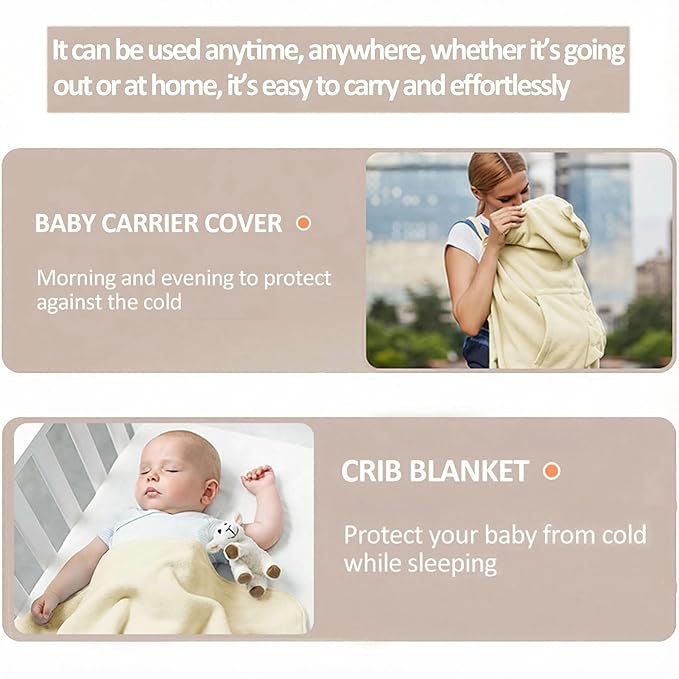 It can be used anytime, anywhere, whether it's going out or at home, it's easy to carry and effortlessly

BABY CARRIER COVER

Morning and evening to protect against the cold

CRIB BLANKET

Protect your baby from cold while sleeping